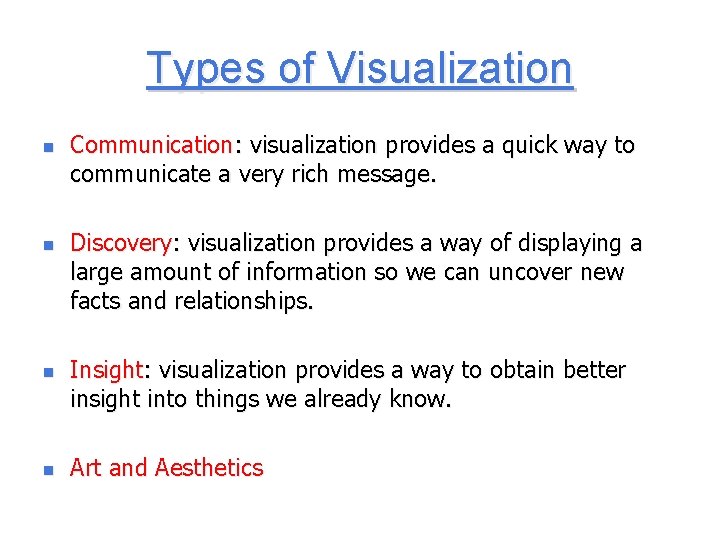 Types of Visualization

- Communication: visualization provides a quick way to communicate a very rich message.

- Discovery: visualization provides a way of displaying a large amount of information so we can uncover new facts and relationships.

- Insight: visualization provides a way to obtain better insight into things we already know.

- Art and Aesthetics